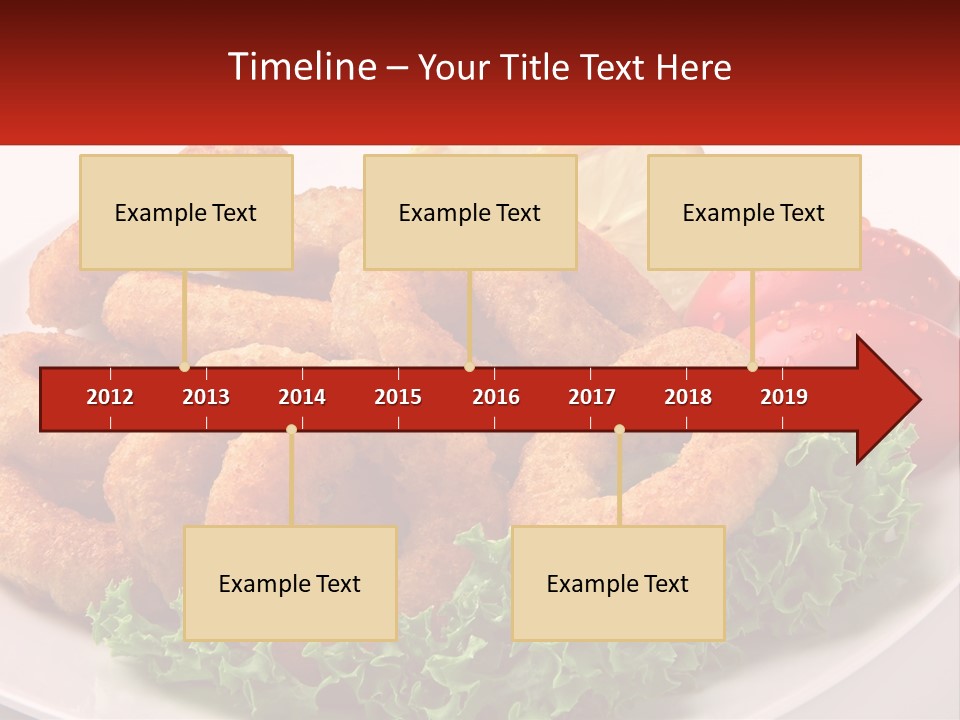 Timeline – Your Title Text Here

Example Text

Example Text

Example Text

2012 2013 2014 2015 2016 2017 2018 2019

Example Text

Example Text